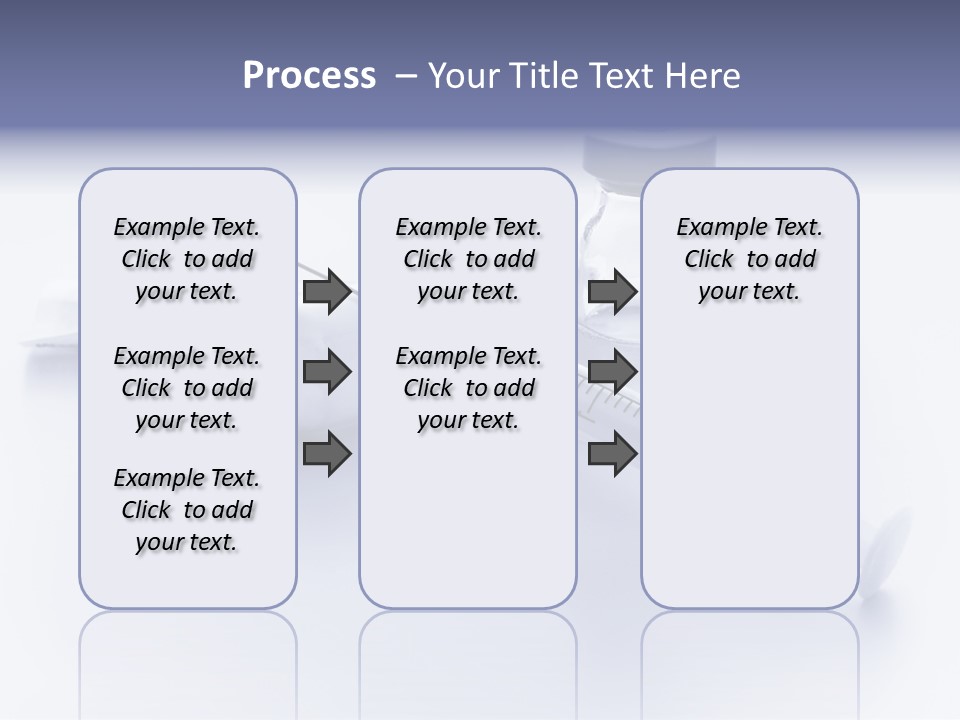 Process – Your Title Text Here

Example Text. Click to add your text.

Example Text. Click to add your text.

Example Text. Click to add your text.

Example Text. Click to add your text.

Example Text. Click to add your text.

Example Text. Click to add your text.